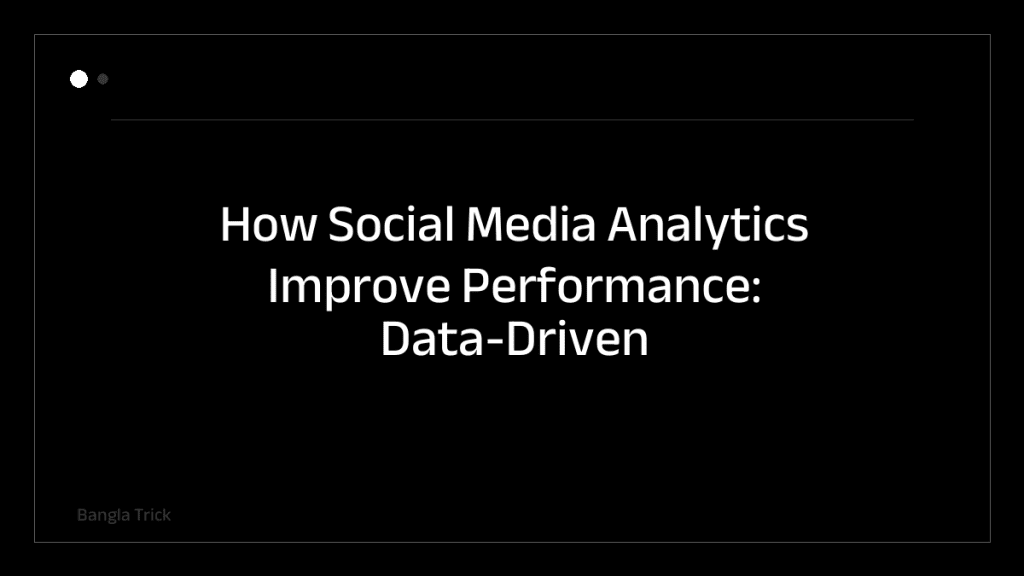 How Social Media Analytics Improve Performance: Data-Driven

Bangla Trick